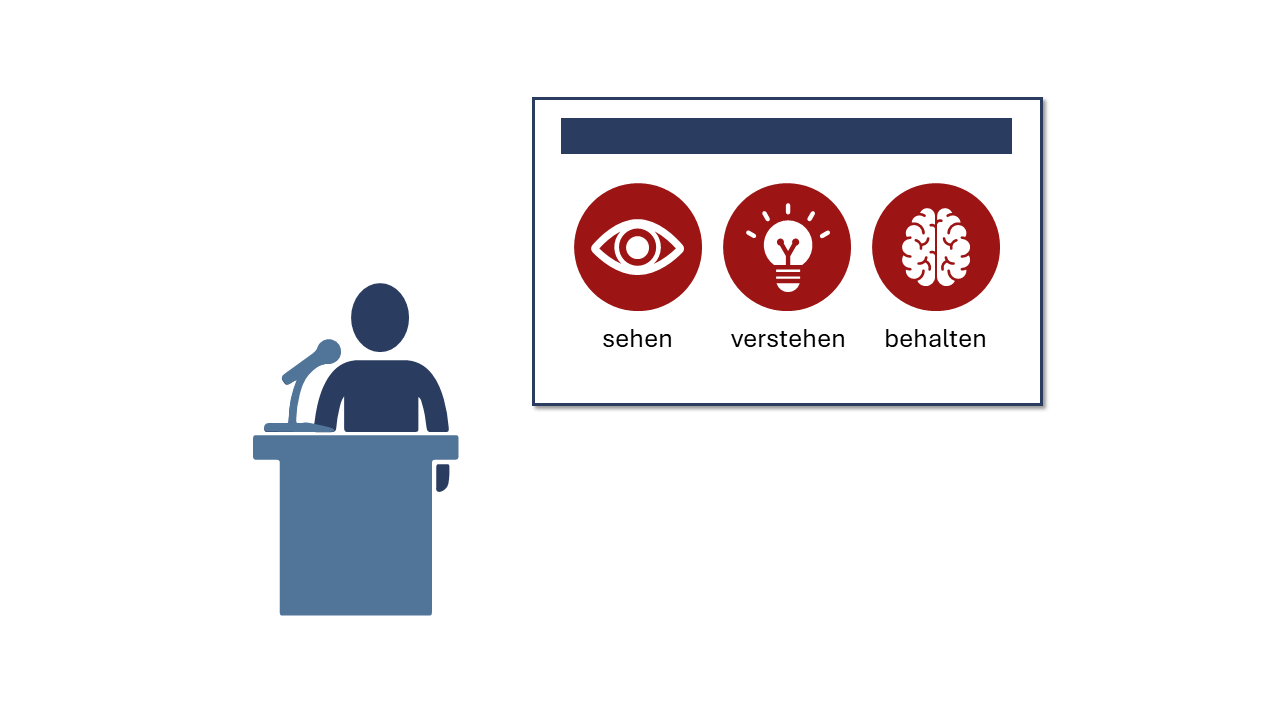 sehen verstehen behalten